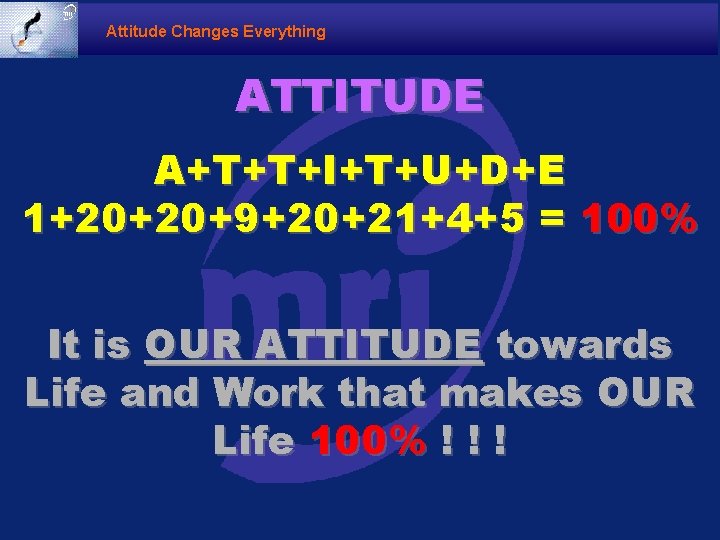 Attitude Changes Everything

ATTITUDE

A+T+T+I+T+U+D+E
1+20+20+9+20+21+4+5 = 100%

mri

It is OUR ATTITUDE towards Life and Work that makes OUR Life 100% ! ! !